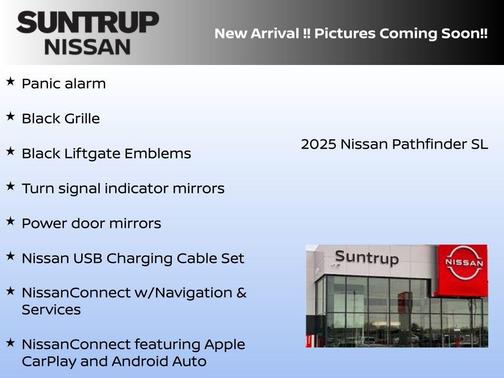 SUNTRUP
NISSAN

New Arrival !! Pictures Coming Soon!!

★ Panic alarm

★ Black Grille

★ Black Liftgate Emblems

★ Turn signal indicator mirrors

★ Power door mirrors

★ Nissan USB Charging Cable Set

★ NissanConnect w/Navigation & Services

★ NissanConnect featuring Apple CarPlay and Android Auto

2025 Nissan Pathfinder SL

Suntrup

NISSAN